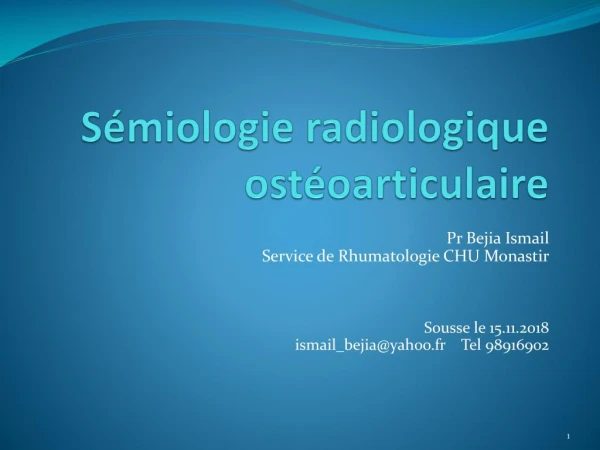 Sémiologie radiologique ostéoarticulaire

Pr Bejia Ismail
Service de Rhumatologie CHU Monastir

Sousse le 15.11.2018
ismail_bejia@yahoo.fr Tel 98916902

1